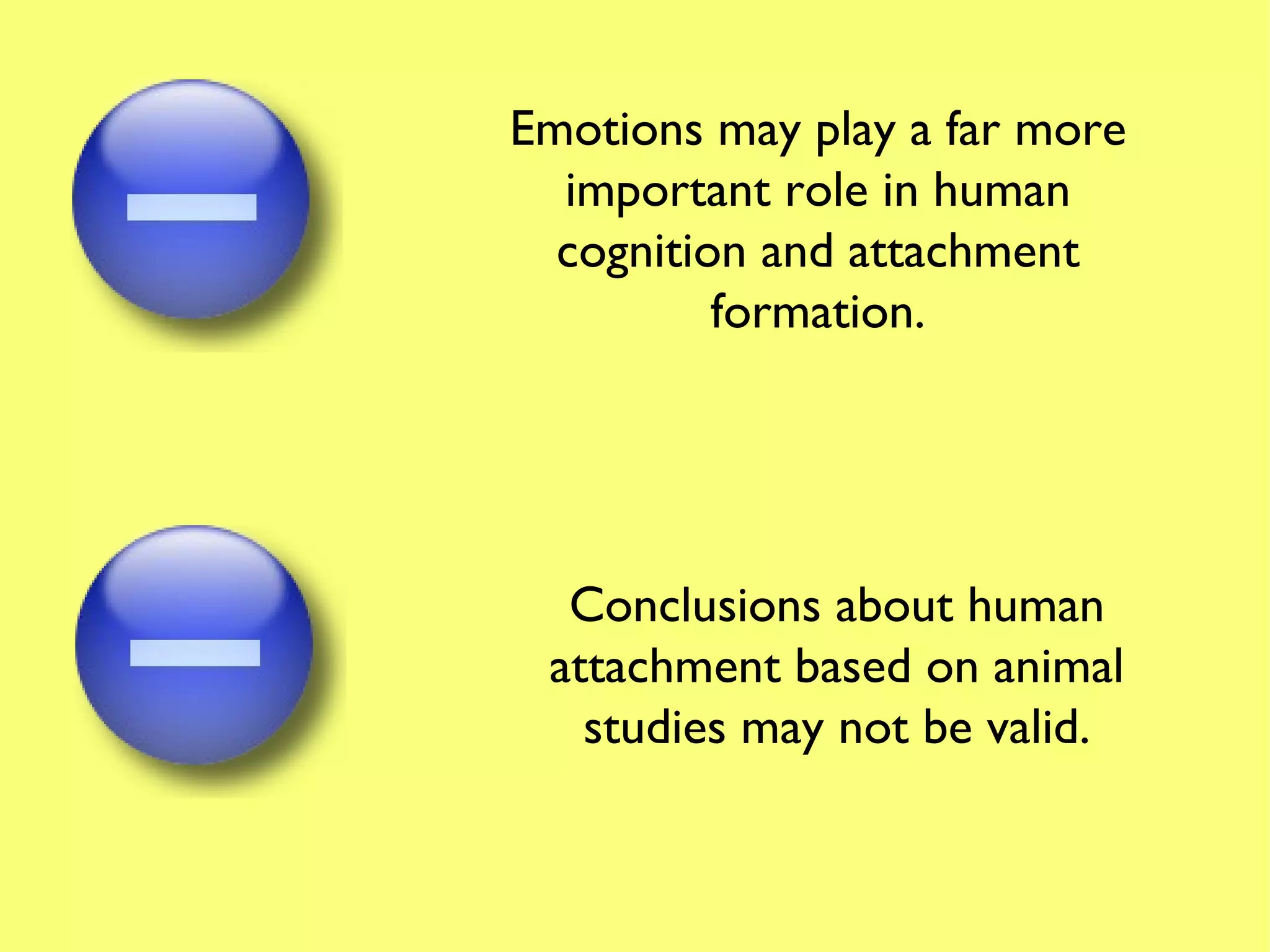 Emotions may play a far more important role in human cognition and attachment formation.

Conclusions about human attachment based on animal studies may not be valid.